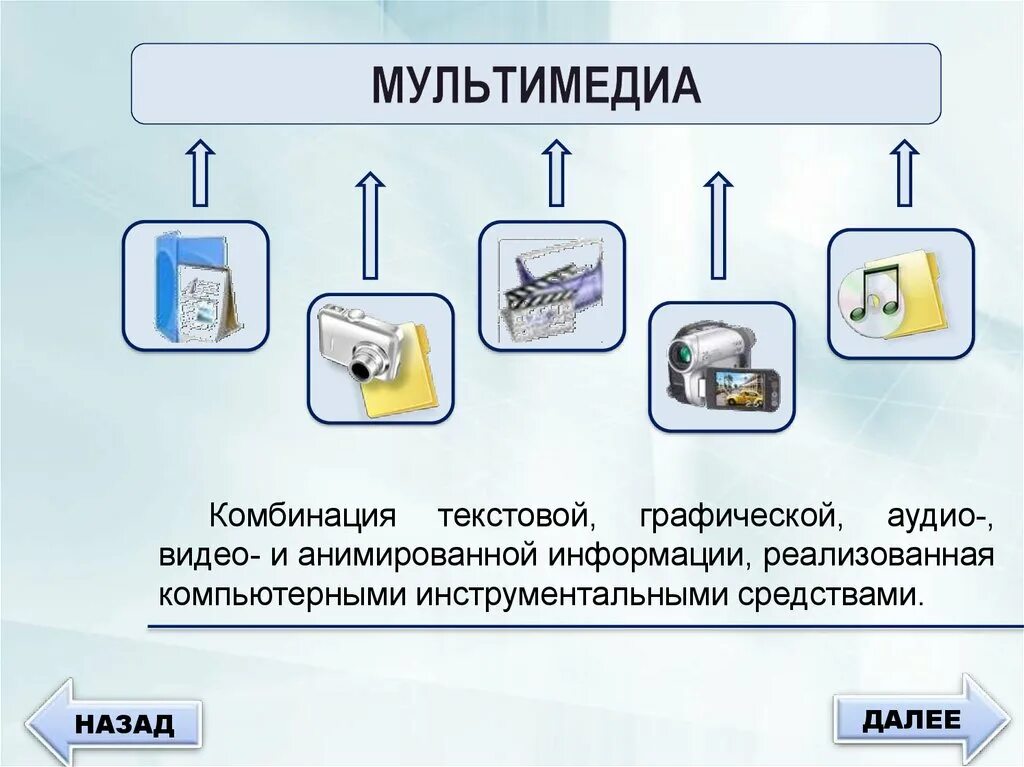 МУЛЬТИМЕДИА

Комбинация текстовой, графической, аудио-, видео- и анимированной информации, реализованная компьютерными инструментальными средствами.

НАЗАД

ДАЛЕЕ